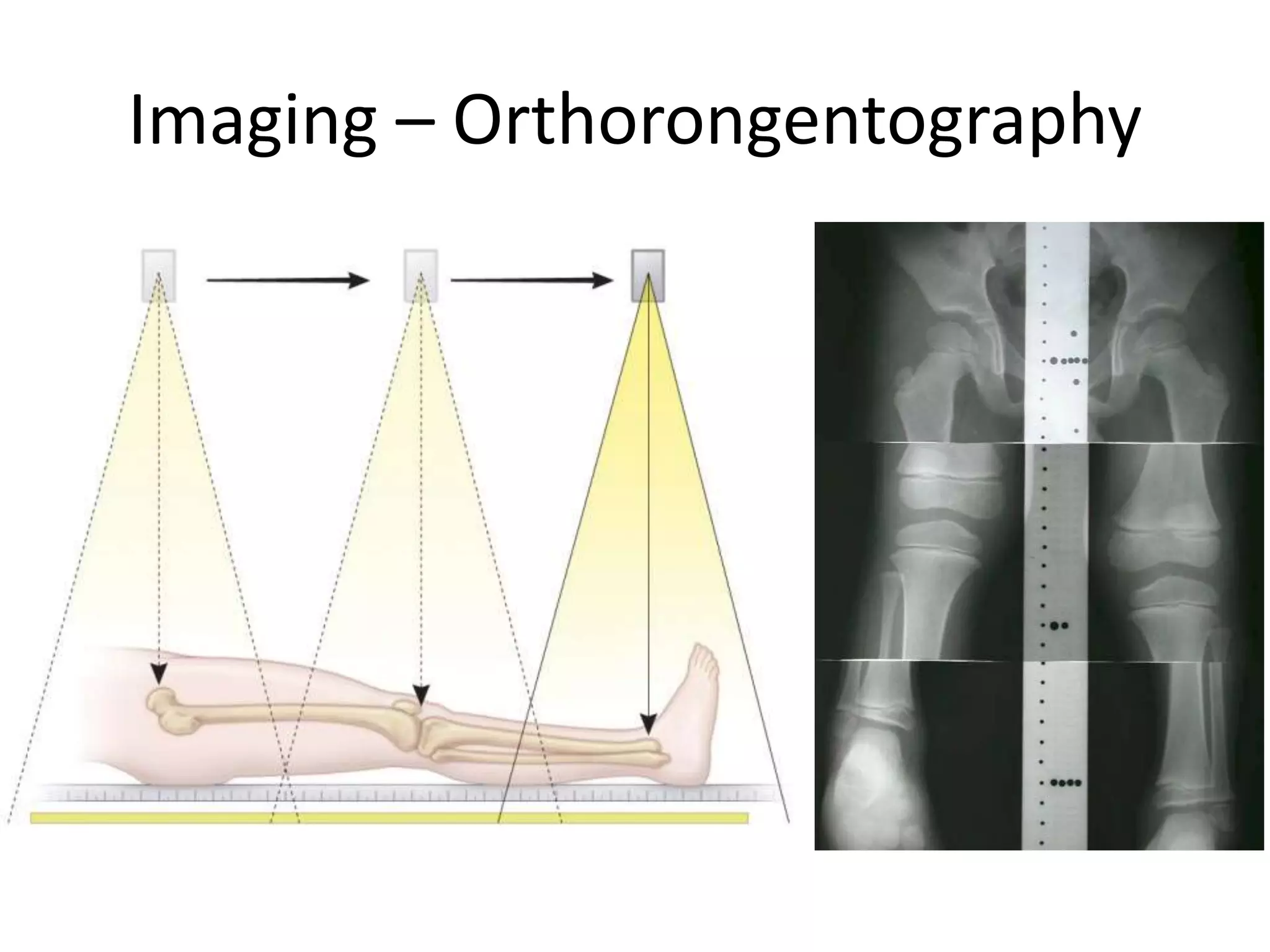 Imaging – Orthorongentography